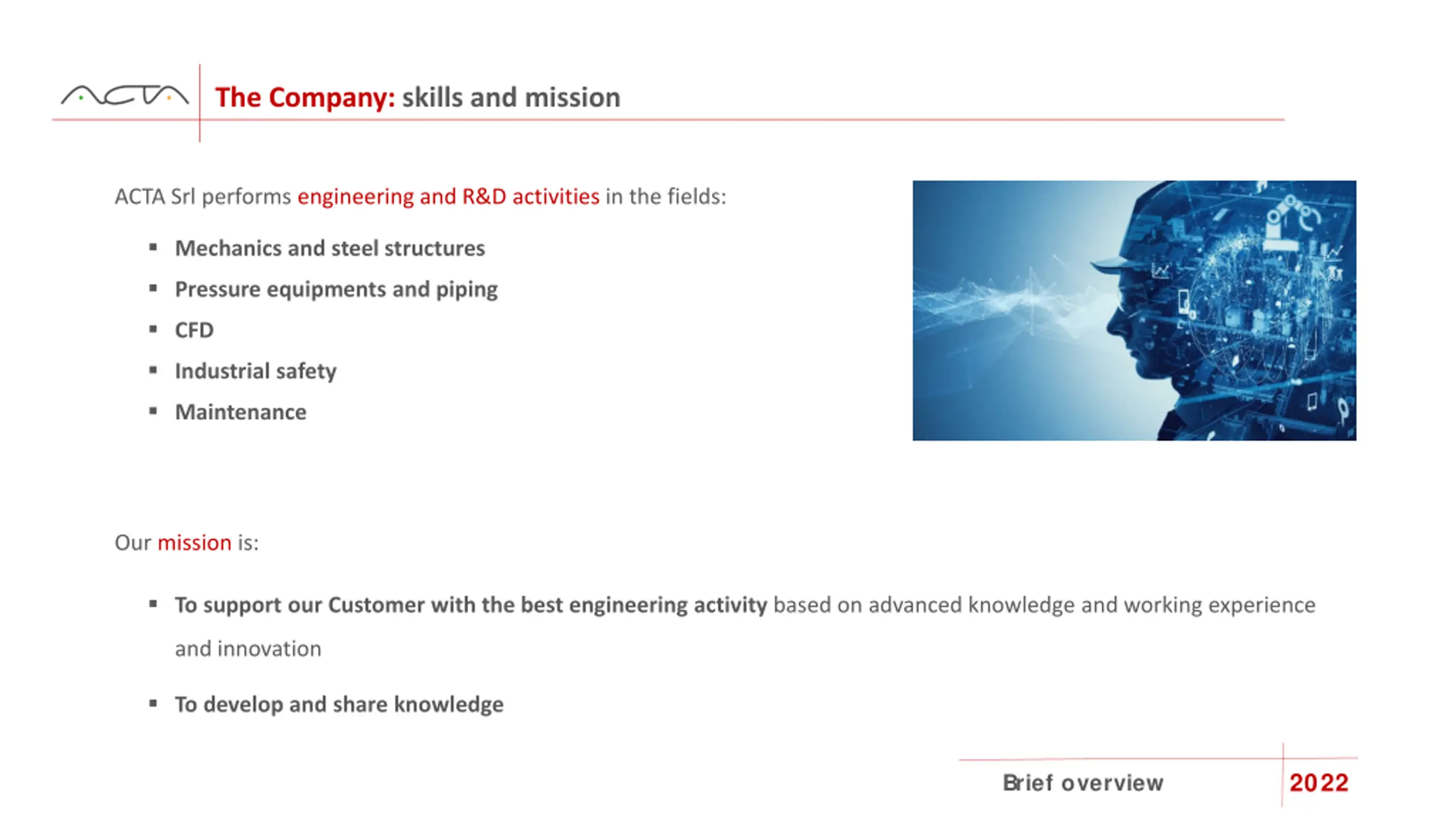 ACTA

The Company: skills and mission

ACTA Srl performs engineering and R&D activities in the fields:

▪ Mechanics and steel structures
▪ Pressure equipments and piping
▪ CFD
▪ Industrial safety
▪ Maintenance

Our mission is:

▪ To support our Customer with the best engineering activity based on advanced knowledge and working experience and innovation
▪ To develop and share knowledge

Brief overview 2022